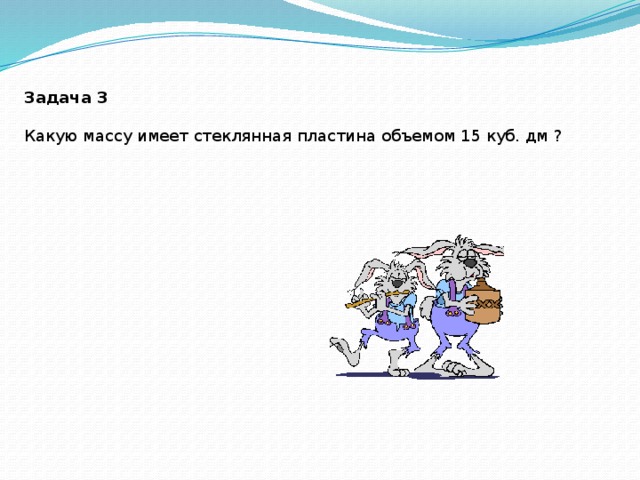 Задача 3

Какую массу имеет стеклянная пластина объемом 15 куб. дм ?